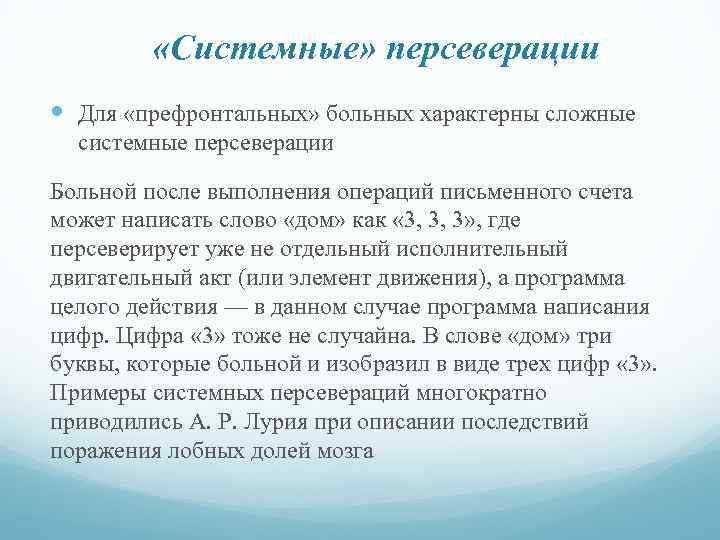 «Системные» персеверации

Для «префронтальных» больных характерны сложные системные персеверации

Больной после выполнения операций письменного счета может написать слово «дом» как «3, 3, 3», где персеверирует уже не отдельный исполнительный двигательный акт (или элемент движения), а программа целого действия — в данном случае программа написания цифр. Цифра «3» тоже не случайна. В слове «дом» три буквы, которые больной и изобразил в виде трех цифр «3». Примеры системных персевераций многократно приводились А. Р. Лурия при описании последствий поражения лобных долей мозга